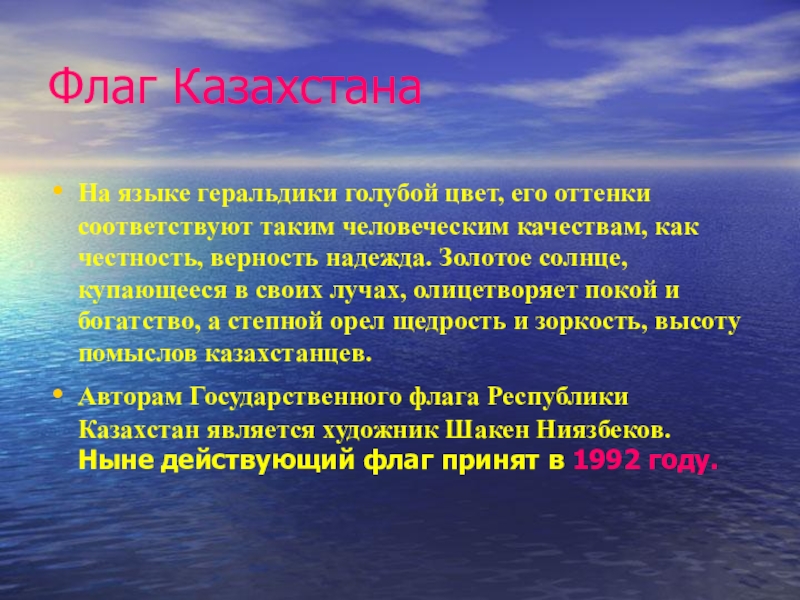 Флаг Казахстана

• На языке геральдики голубой цвет, его оттенки соответствуют таким человеческим качествам, как честность, верность надежда. Золотое солнце, купающееся в своих лучах, олицетворяет покой и богатство, а степной орел щедрость и зоркость, высоту помыслов казахстанцев.

• Авторам Государственного флага Республики Казахстан является художник Шакен Ниязбеков. Ныне действующий флаг принят в 1992 году.